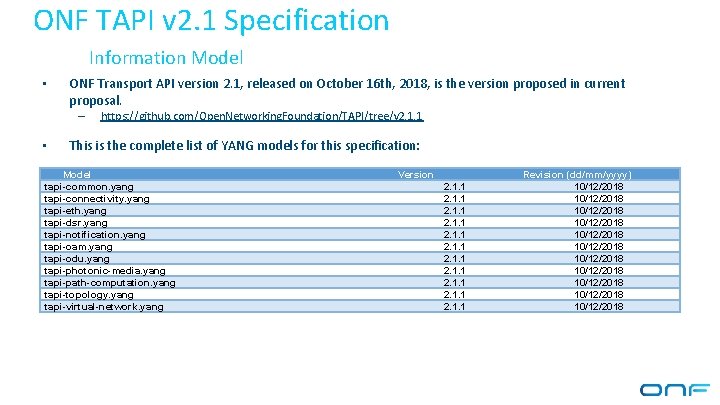 ONF TAPI v2.1 Specification

Information Model

• ONF Transport API version 2.1, released on October 16th, 2018, is the version proposed in current proposal.

– https://github.com/OpenNetworkingFoundation/TAPI/tree/v2.1.1

• This is the complete list of YANG models for this specification:

| Model | Version | Revision (dd/mm/yyyy) |
|---|---|---|
| tapi-common.yang | 2.1.1 | 10/12/2018 |
| tapi-connectivity.yang | 2.1.1 | 10/12/2018 |
| tapi-eth.yang | 2.1.1 | 10/12/2018 |
| tapi-dsr.yang | 2.1.1 | 10/12/2018 |
| tapi-notification.yang | 2.1.1 | 10/12/2018 |
| tapi-oam.yang | 2.1.1 | 10/12/2018 |
| tapi-odu.yang | 2.1.1 | 10/12/2018 |
| tapi-photonic-media.yang | 2.1.1 | 10/12/2018 |
| tapi-path-computation.yang | 2.1.1 | 10/12/2018 |
| tapi-topology.yang | 2.1.1 | 10/12/2018 |
| tapi-virtual-network.yang | 2.1.1 | 10/12/2018 |

ONF